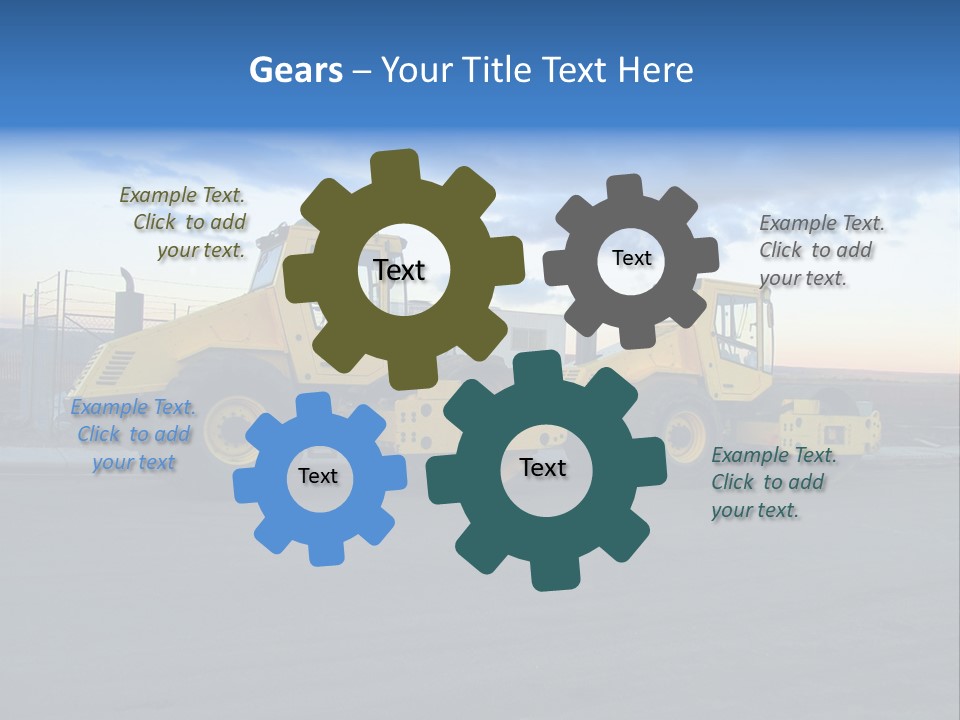 Gears – Your Title Text Here

Example Text. Click to add your text.

Text

Text

Example Text. Click to add your text.

Example Text. Click to add your text

Text

Text

Example Text. Click to add your text.